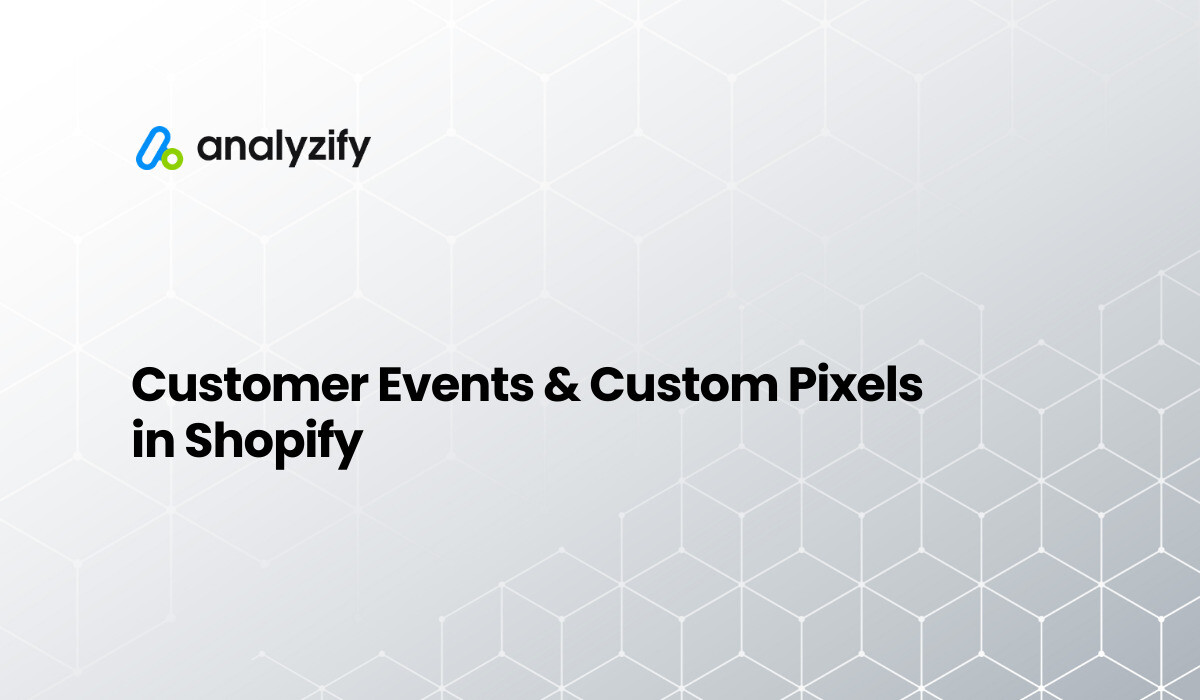 analyzify

Customer Events & Custom Pixels in Shopify